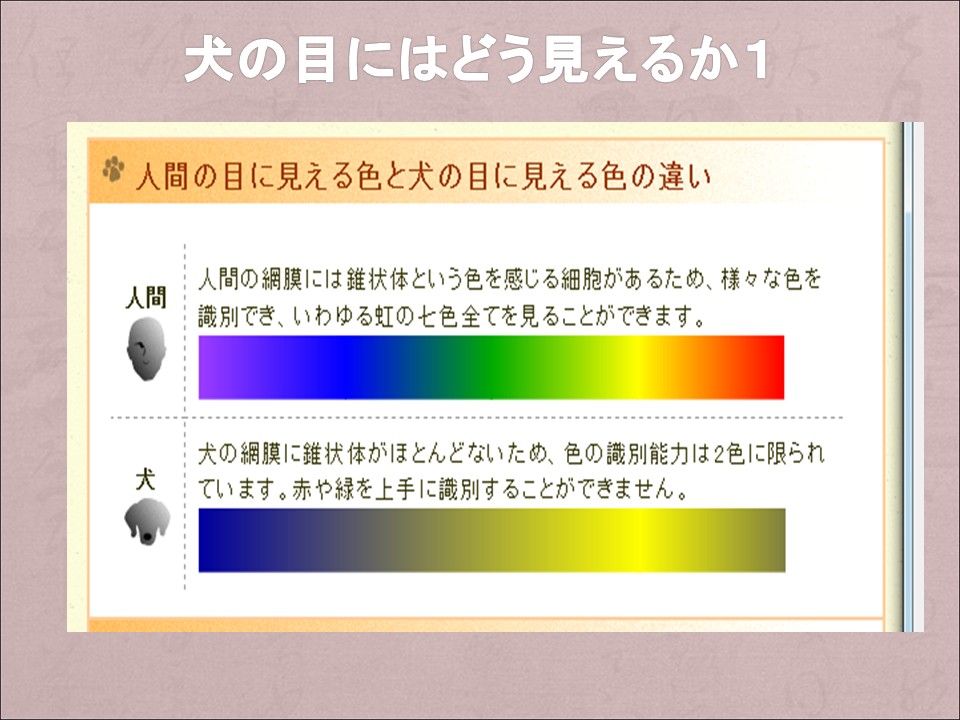 犬の目にはどう見えるか1

人間の目に見える色と犬の目に見える色の違い

人間

人間の網膜には錐状体という色を感じる細胞があるため、様々な色を識別でき、いわゆる虹の七色全てを見ることができます。

犬

犬の網膜に錐状体がほとんどないため、色の識別能力は2色に限られています。赤や緑を上手に識別することができません。